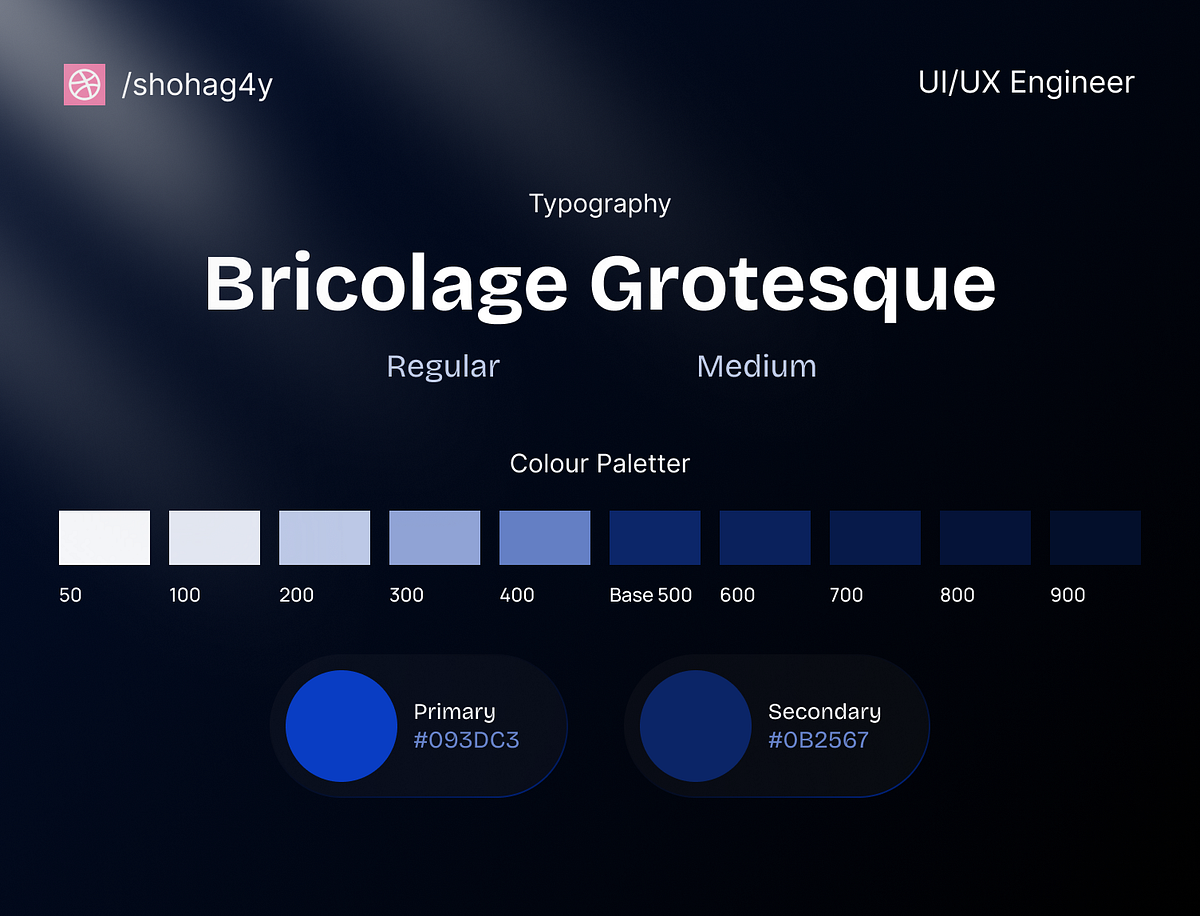 /shohag4y

UI/UX Engineer

Typography

Bricolage Grotesque

Regular

Medium

Colour Paletter

50
100
200
300
400
Base 500
600
700
800
900

Primary
#093DC3

Secondary
#0B2567